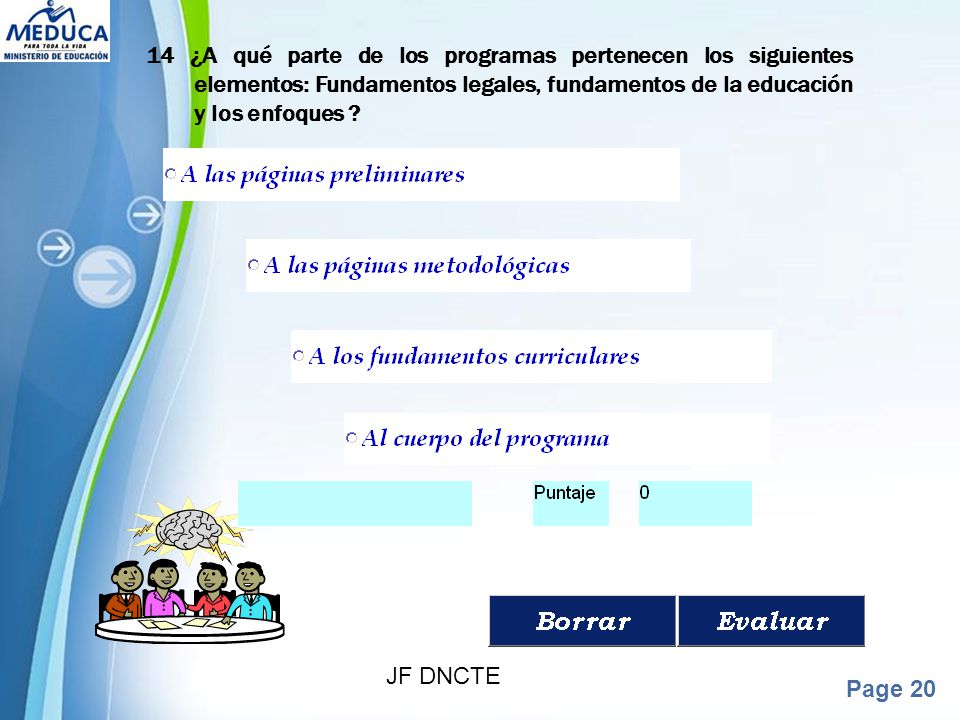 MEDUCA
PARA TODA LA VIDA
MINISTERIO DE EDUCACIÓN

14 ¿A qué parte de los programas pertenecen los siguientes elementos: Fundamentos legales, fundamentos de la educación y los enfoques ?

A las páginas preliminares

A las páginas metodológicas

A los fundamentos curriculares

Al cuerpo del programa

Puntaje 0

Borrar Evaluar

JF DNCTE

Page 20